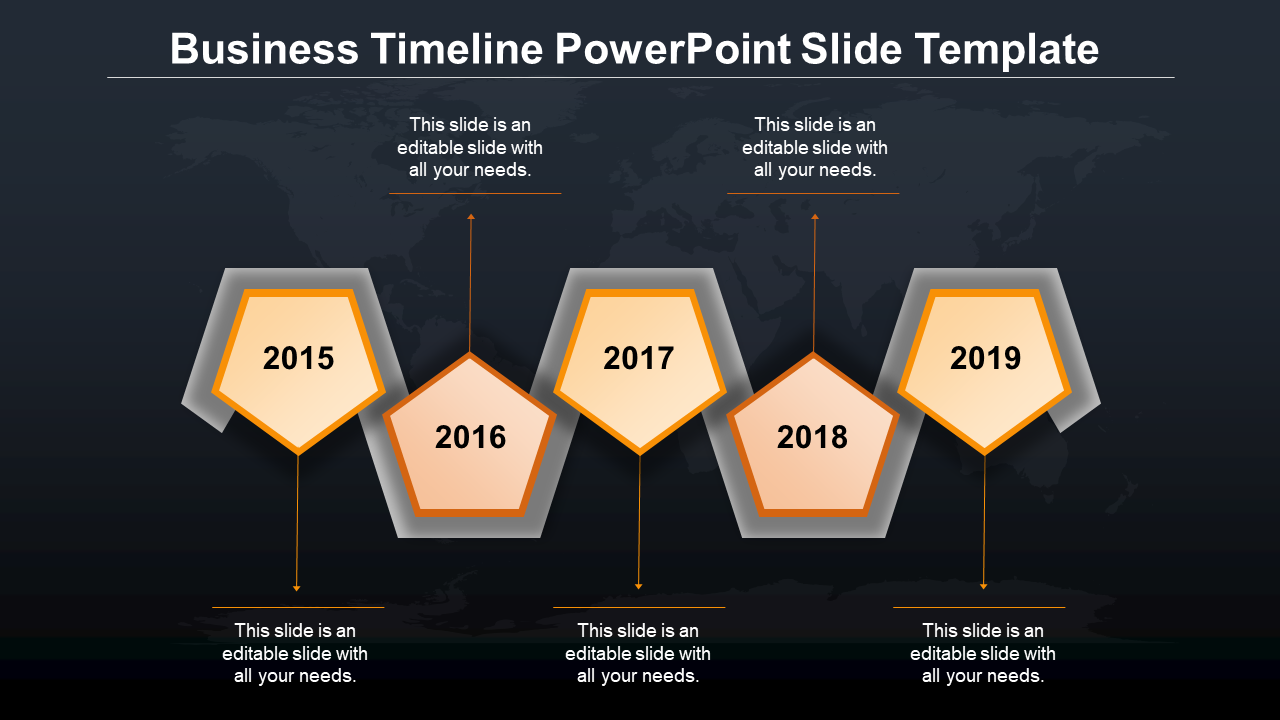 Business Timeline PowerPoint Slide Template

This slide is an editable slide with all your needs.

This slide is an editable slide with all your needs.

2015

2016

2017

2018

2019

This slide is an editable slide with all your needs.

This slide is an editable slide with all your needs.

This slide is an editable slide with all your needs.